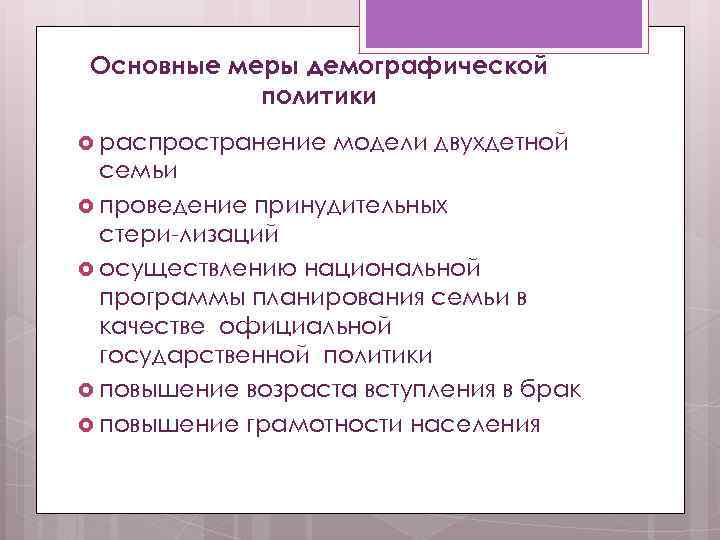 Основные меры демографической политики

распространение модели двухдетной семьи

проведение принудительных стери-лизаций

осуществлению национальной программы планирования семьи в качестве официальной государственной политики

повышение возраста вступления в брак

повышение грамотности населения